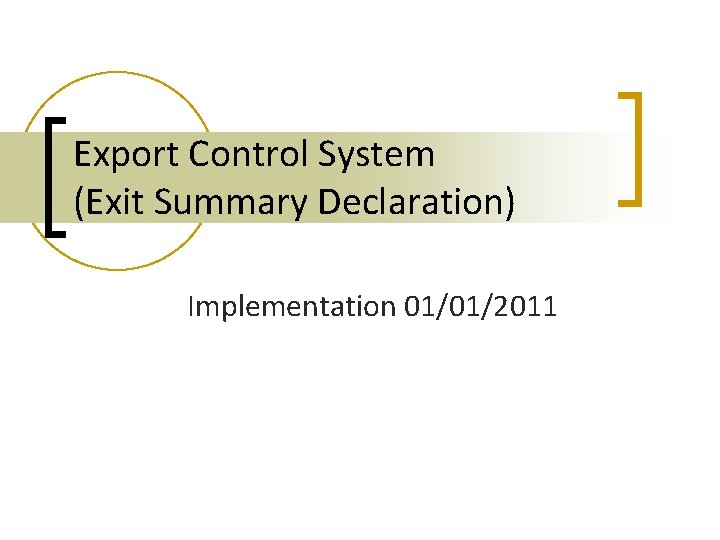 Export Control System
(Exit Summary Declaration)

Implementation 01/01/2011